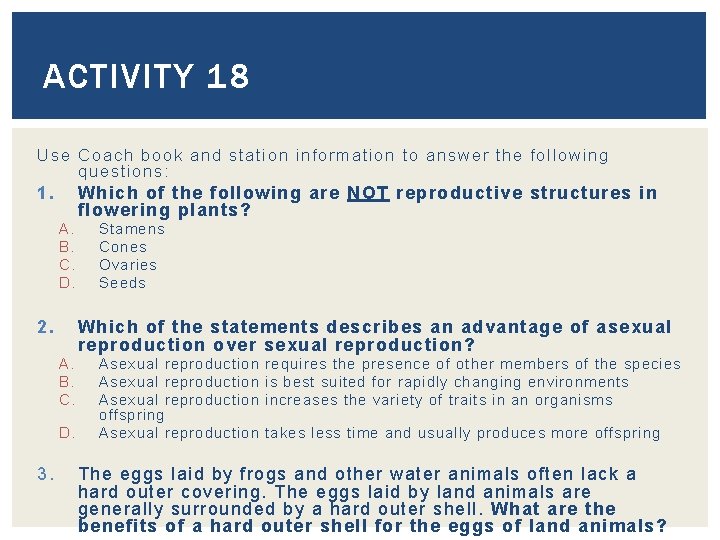 ACTIVITY 18

Use Coach book and station information to answer the following questions:

1. Which of the following are NOT reproductive structures in flowering plants?
A. Stamens
B. Cones
C. Ovaries
D. Seeds

2. Which of the statements describes an advantage of asexual reproduction over sexual reproduction?
A. Asexual reproduction requires the presence of other members of the species
B. Asexual reproduction is best suited for rapidly changing environments
C. Asexual reproduction increases the variety of traits in an organisms offspring
D. Asexual reproduction takes less time and usually produces more offspring

3. The eggs laid by frogs and other water animals often lack a hard outer covering. The eggs laid by land animals are generally surrounded by a hard outer shell. What are the benefits of a hard outer shell for the eggs of land animals?